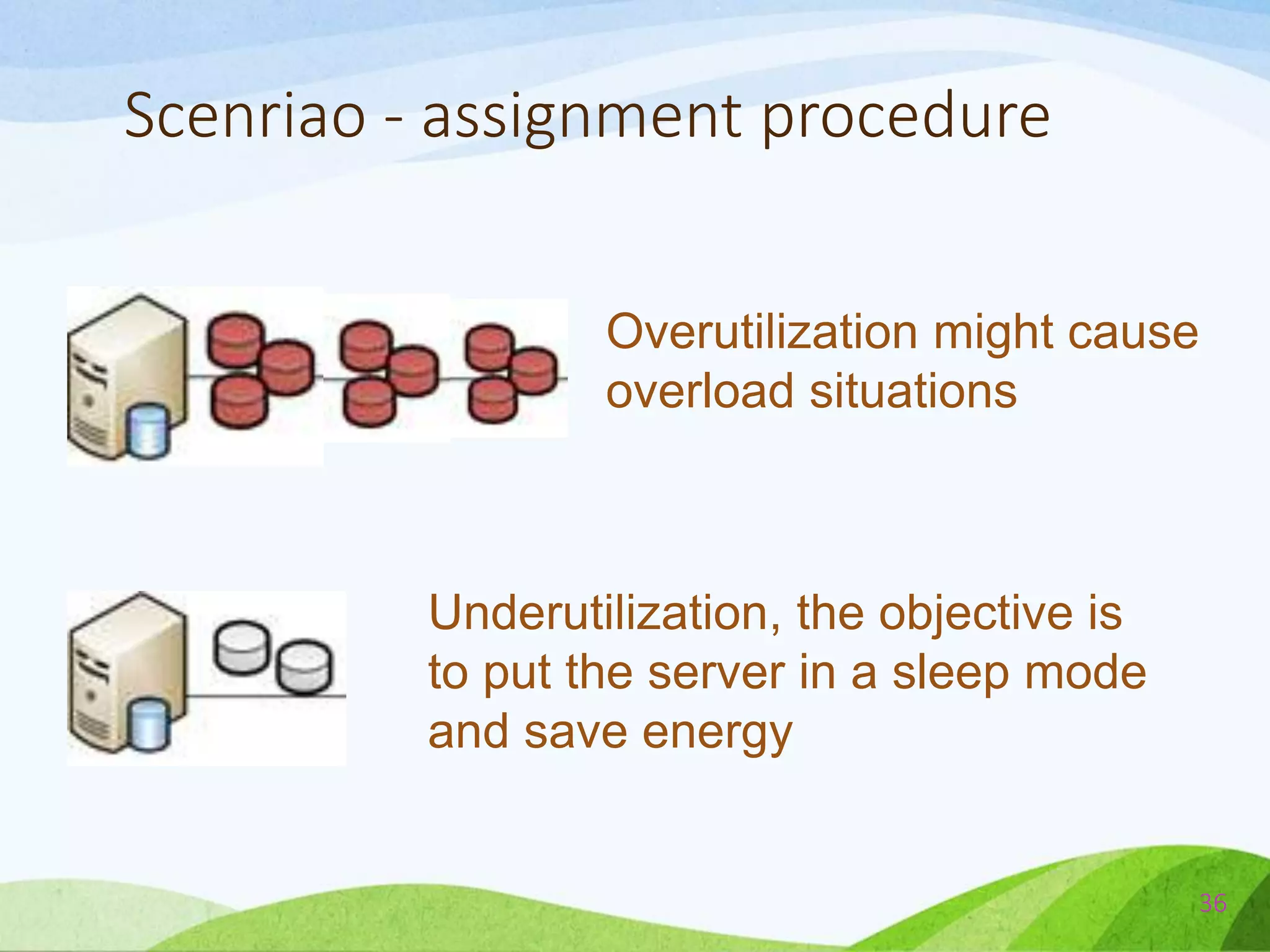 Scenriao - assignment procedure

Overutilization might cause overload situations

Underutilization, the objective is to put the server in a sleep mode and save energy

36